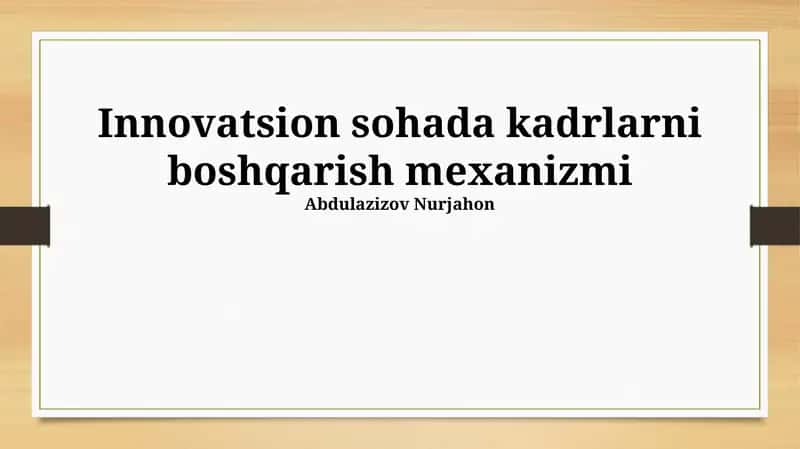 Innovatsion sohada kadrlarni boshqarish mexanizmi

Abdulazizov Nurjahon